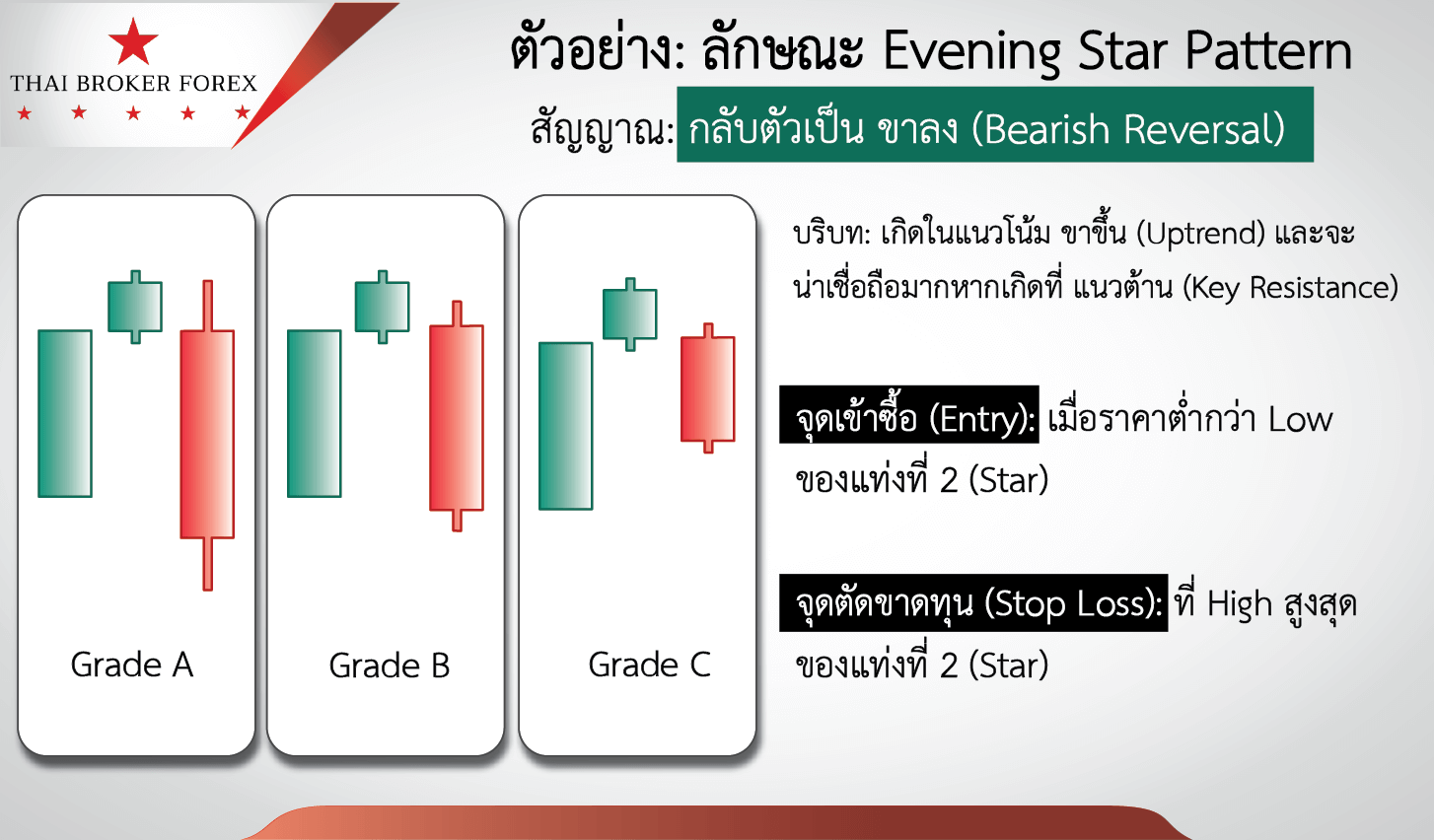 THAI BROKER FOREX

ตัวอย่าง: ลักษณะ Evening Star Pattern

สัญญาณ: กลับตัวเป็น ขาลง (Bearish Reversal)

Grade A

Grade B

Grade C

บริบท: เกิดในแนวโน้ม ขาขึ้น (Uptrend) และจะน่าเชื่อถือมากหากเกิดที่ แนวต้าน (Key Resistance)

จุดเข้าซื้อ (Entry): เมื่อราคาต่ำกว่า Low ของแท่งที่ 2 (Star)

จุดตัดขาดทุน (Stop Loss): ที่ High สูงสุด ของแท่งที่ 2 (Star)